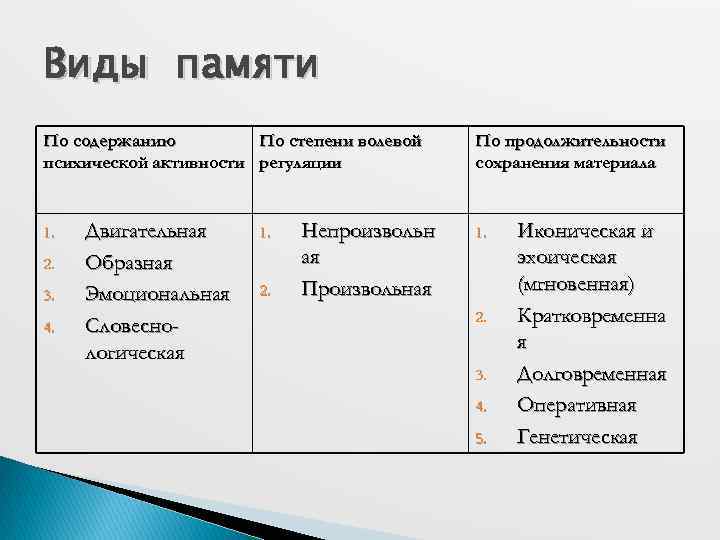 Виды памяти

| По содержанию психической активности | По степени волевой регуляции | По продолжительности сохранения материала |
|---|---|---|
| 1. Двигательная 2. Образная 3. Эмоциональная 4. Словесно-логическая | 1. Непроизвольная 2. Произвольная | 1. Иконическая и эхоическая (мгновенная) 2. Кратковременная 3. Долговременная 4. Оперативная 5. Генетическая |